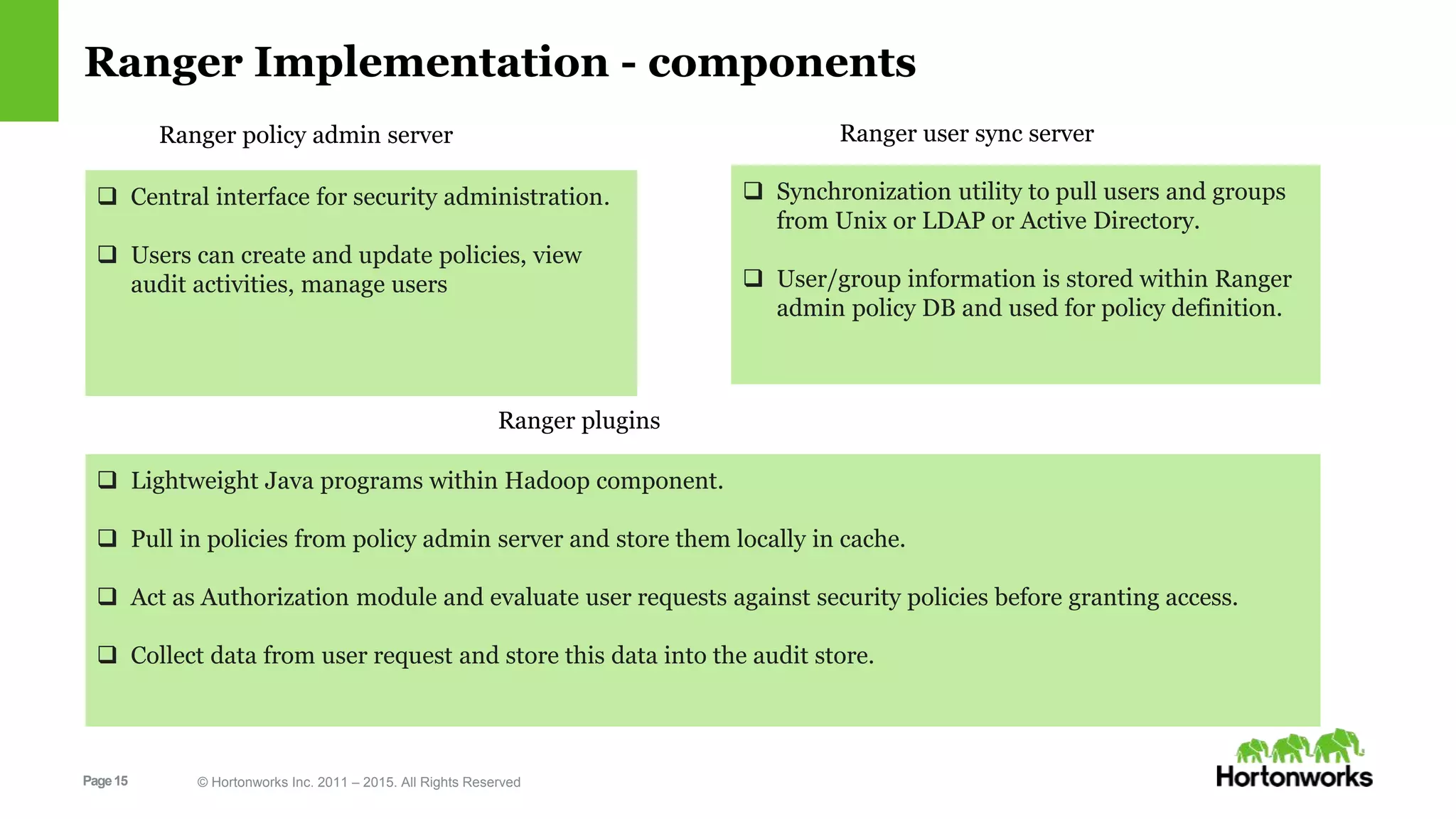 Ranger Implementation - components

Ranger policy admin server

❑ Central interface for security administration.

❑ Users can create and update policies, view audit activities, manage users

Ranger user sync server

❑ Synchronization utility to pull users and groups from Unix or LDAP or Active Directory.

❑ User/group information is stored within Ranger admin policy DB and used for policy definition.

Ranger plugins

❑ Lightweight Java programs within Hadoop component.

❑ Pull in policies from policy admin server and store them locally in cache.

❑ Act as Authorization module and evaluate user requests against security policies before granting access.

❑ Collect data from user request and store this data into the audit store.

Page 15

© Hortonworks Inc. 2011 – 2015. All Rights Reserved

Hortonworks